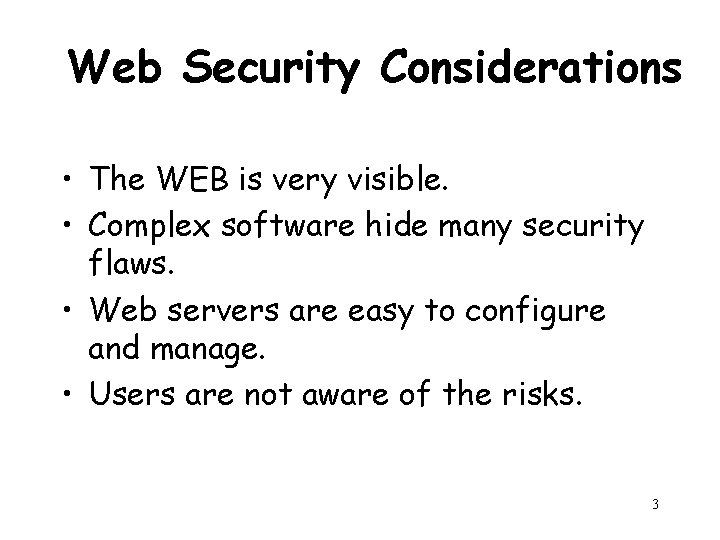 Web Security Considerations

• The WEB is very visible.
• Complex software hide many security flaws.
• Web servers are easy to configure and manage.
• Users are not aware of the risks.

3